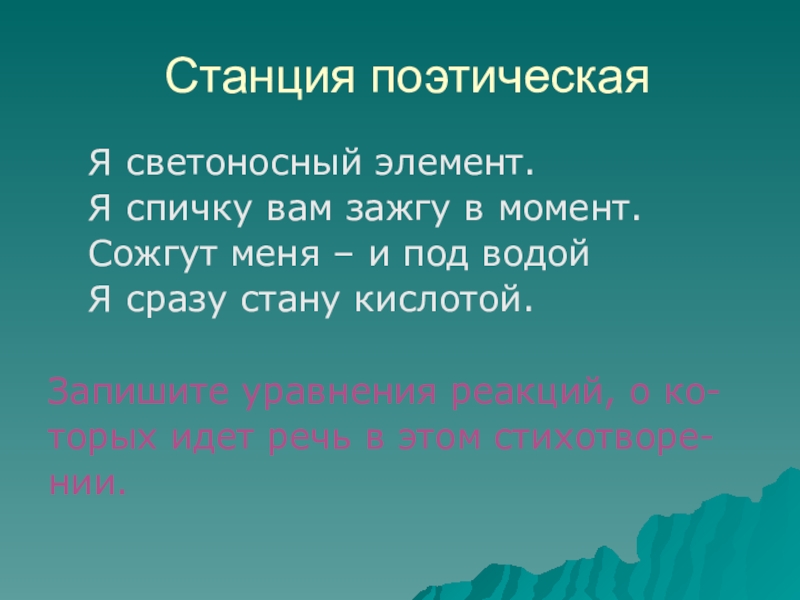 Станция поэтическая

Я светоносный элемент.
Я спичку вам зажгу в момент.
Сожгут меня – и под водой
Я сразу стану кислотой.

Запишите уравнения реакций, о которых идет речь в этом стихотворении.